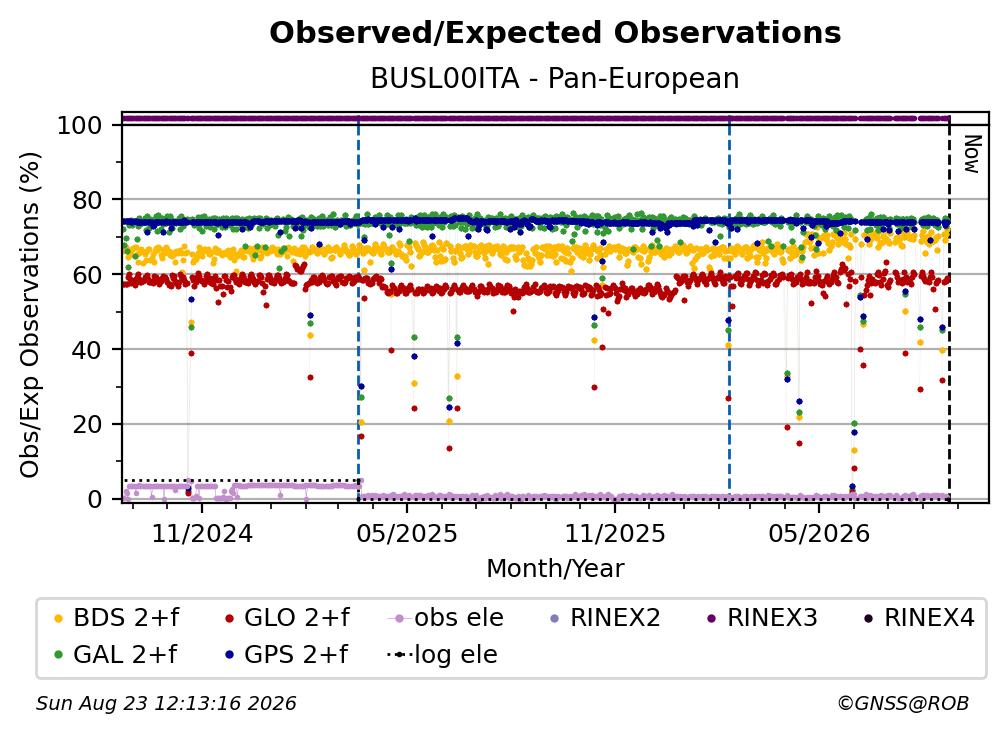 Observed/Expected Observations
BUSL00ITA - Pan-European

Obs/Exp Observations (%)

100
80
60
40
20
0

Now

11/2024
05/2025
11/2025
05/2026

Month/Year

BDS 2+f
GLO 2+f
obs ele
RINEX2
RINEX3
RINEX4
GAL 2+f
GPS 2+f
log ele

Sun Aug 23 12:13:16 2026
©GNSS@ROB